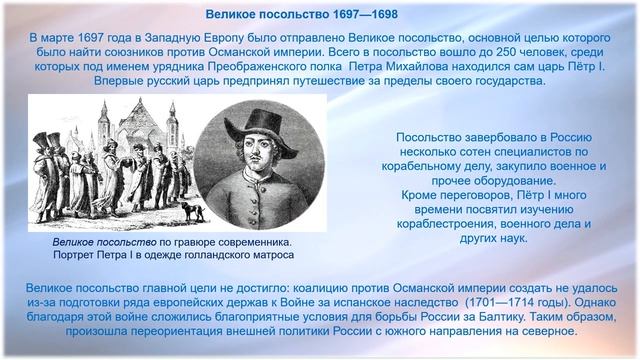 Великое посольство 1697—1698

В марте 1697 года в Западную Европу было отправлено Великое посольство, основной целью которого было найти союзников против Османской империи. Всего в посольство вошло до 250 человек, среди которых под именем урядника Преображенского полка Петра Михайлова находился сам царь Пётр I. Впервые русский царь предпринял путешествие за пределы своего государства.

Великое посольство по гравюре современника.
Портрет Петра I в одежде голландского матроса

Посольство завербовало в Россию несколько сотен специалистов по корабельному делу, закупило военное и прочее оборудование.
Кроме переговоров, Пётр I много времени посвятил изучению кораблестроения, военного дела и других наук.

Великое посольство главной цели не достигло: коалицию против Османской империи создать не удалось из-за подготовки ряда европейских держав к Войне за испанское наследство (1701—1714 годы). Однако благодаря этой войне сложились благоприятные условия для борьбы России за Балтику. Таким образом, произошла переориентация внешней политики России с южного направления на северное.